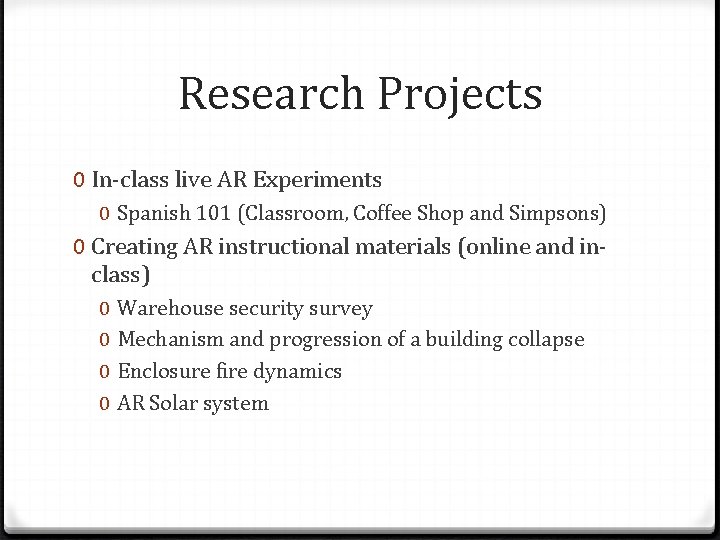 Research Projects

0 In-class live AR Experiments
0 Spanish 101 (Classroom, Coffee Shop and Simpsons)
0 Creating AR instructional materials (online and in-class)
0 Warehouse security survey
0 Mechanism and progression of a building collapse
0 Enclosure fire dynamics
0 AR Solar system